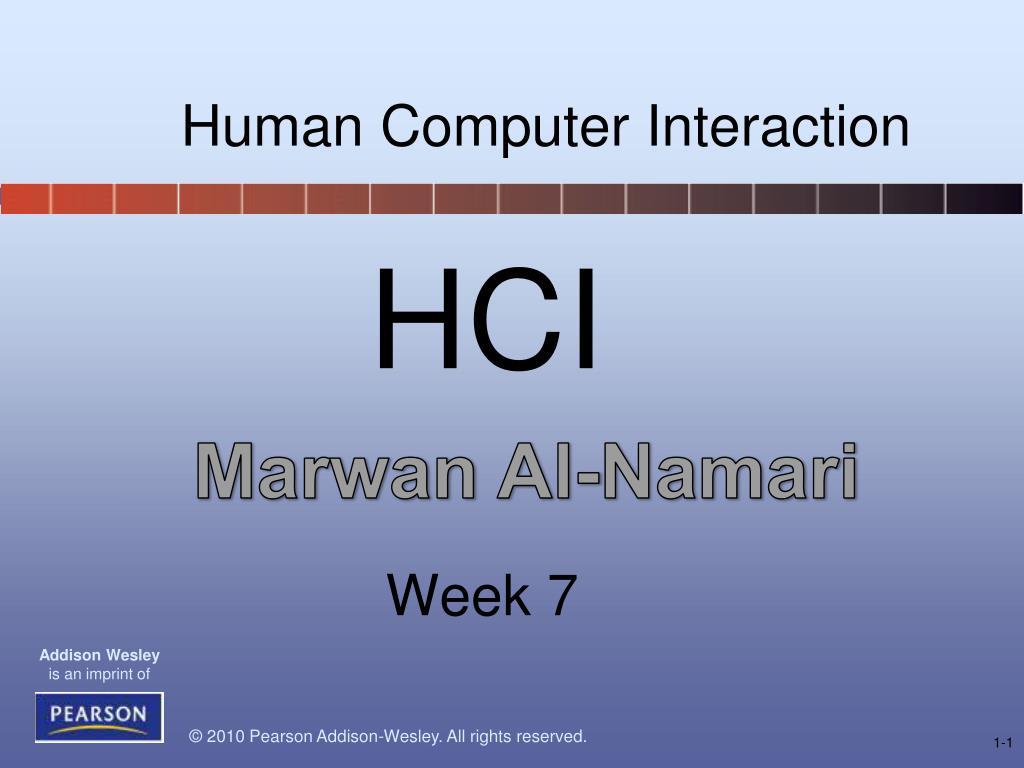 Human Computer Interaction

HCI

Marwan Al-Namari

Week 7

Addison Wesley
is an imprint of

PEARSON

© 2010 Pearson Addison-Wesley. All rights reserved.

1-1